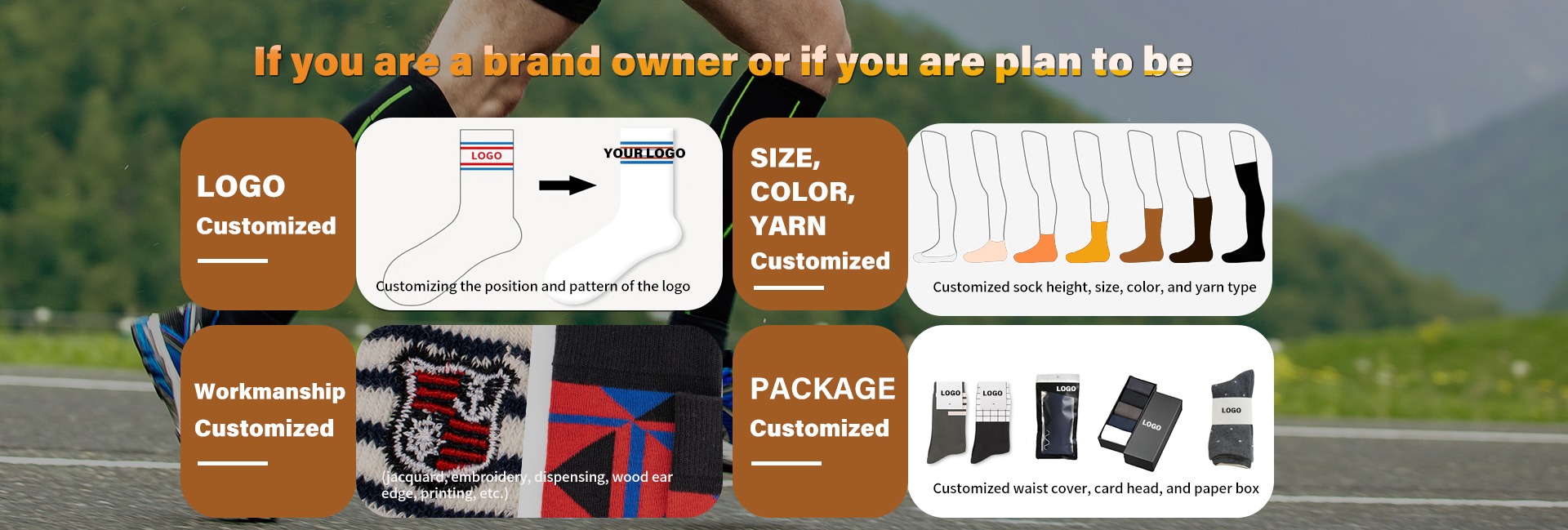 If you are a brand owner or if you are plan to be

LOGO
Customized

LOGO

YOUR LOGO

Customizing the position and pattern of the logo

SIZE,
COLOR,
YARN
Customized

Customized sock height, size, color, and yarn type

Workmanship
Customized

(jacquard, embroidery, dispensing, wood ear edge, printing, etc.)

PACKAGE
Customized

LOGO

LOGO

LOGO

LOGO

LOGO

Customized waist cover, card head, and paper box